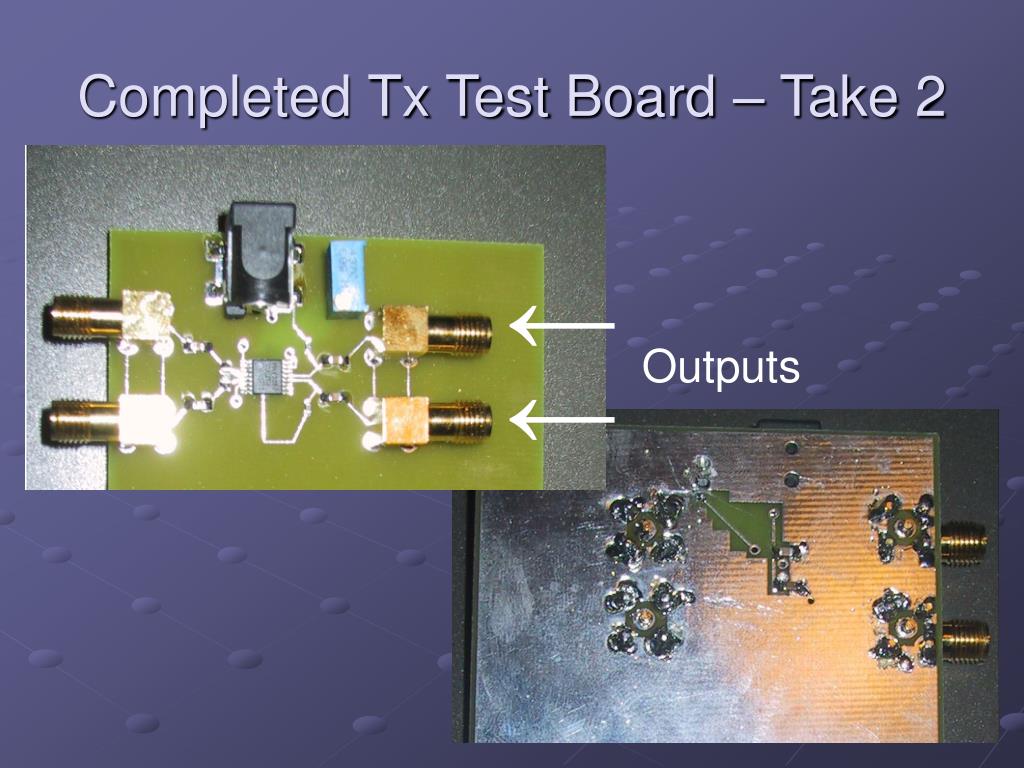 Completed Tx Test Board – Take 2

Outputs